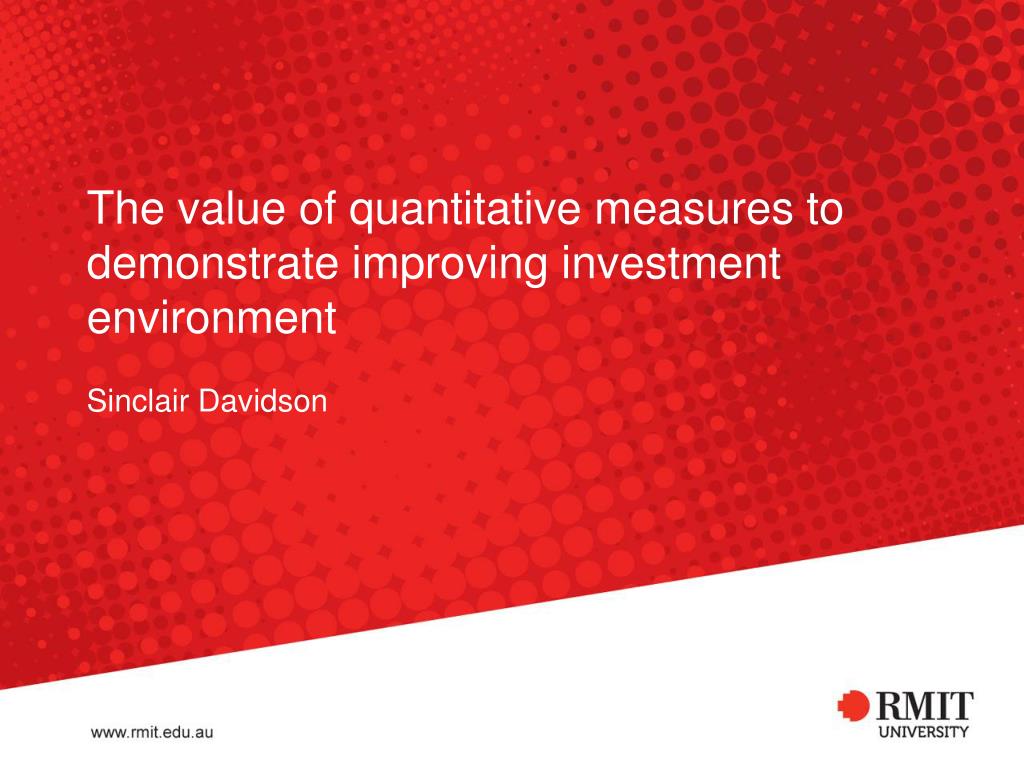 The value of quantitative measures to demonstrate improving investment environment

Sinclair Davidson

www.rmit.edu.au

RMIT UNIVERSITY